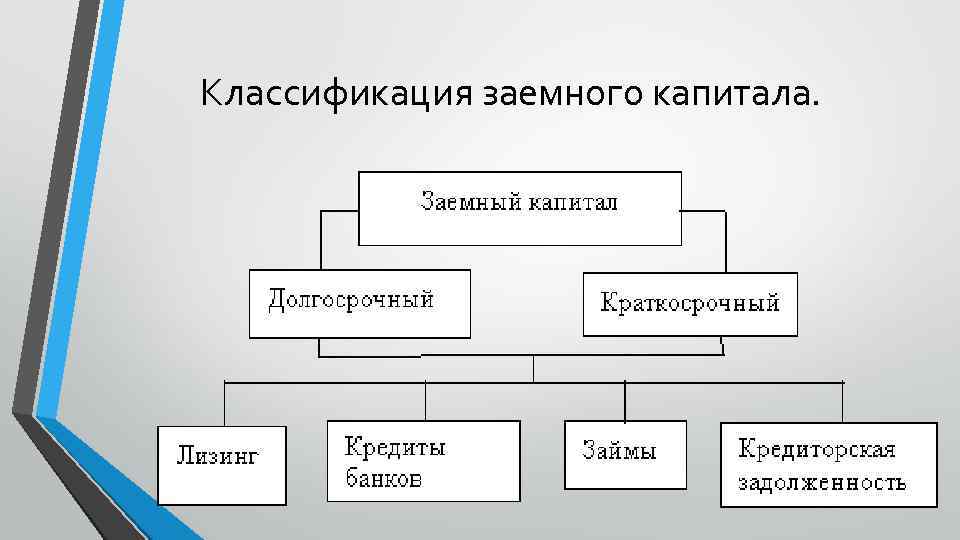 Классификация заемного капитала.

Заемный капитал

Долгосрочный

Краткосрочный

Лизинг

Кредиты банков

Займы

Кредиторская задолженность